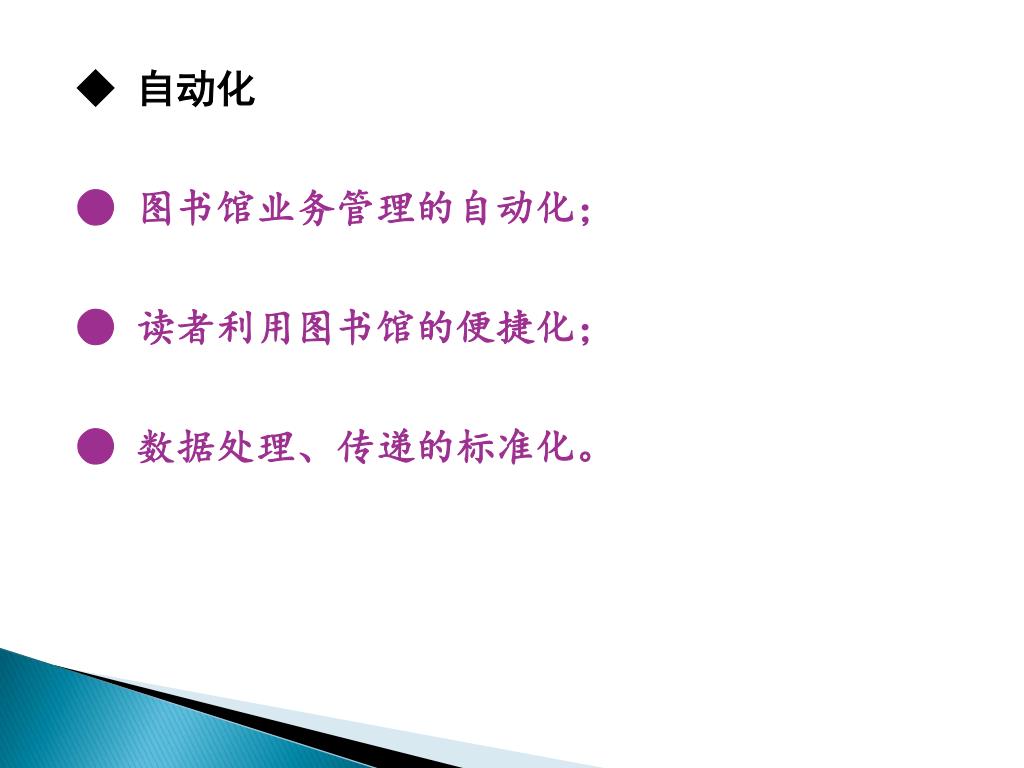 ◆ 自动化

● 图书馆业务管理的自动化；

● 读者利用图书馆的便捷化；

● 数据处理、传递的标准化。